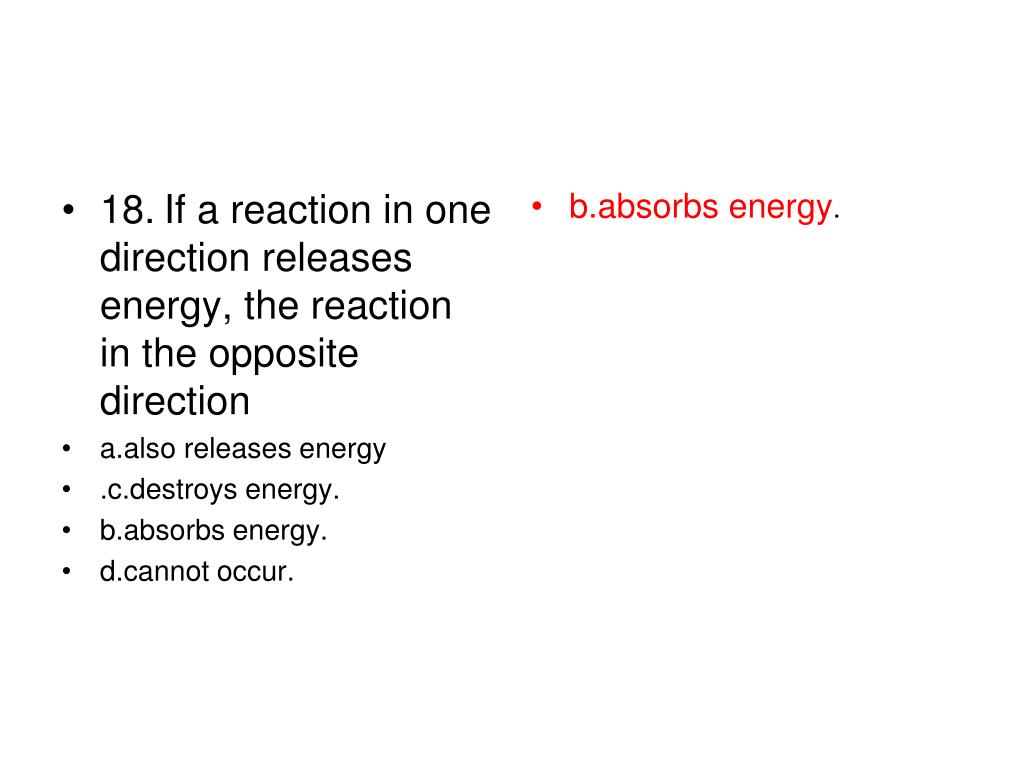 • 18. If a reaction in one direction releases energy, the reaction in the opposite direction
• a.also releases energy
• .c.destroys energy.
• b.absorbs energy.
• d.cannot occur.

• b.absorbs energy.